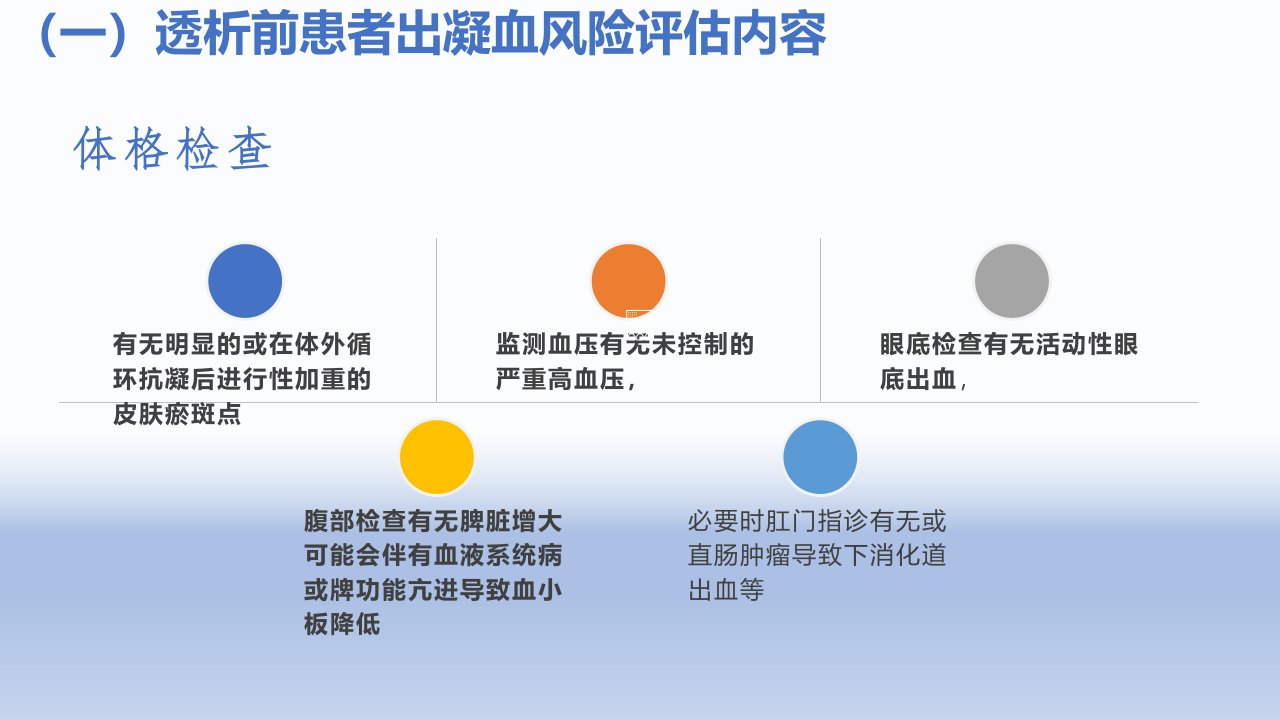 （一）透析前患者出凝血风险评估内容

体格检查

有无明显的或在体外循环抗凝后进行性加重的皮肤瘀斑点

监测血压有无未控制的严重高血压，

眼底检查有无活动性眼底出血，

腹部检查有无脾脏增大可能会伴有血液系统病或脾功能亢进导致血小板降低

必要时肛门指诊有无或直肠肿瘤导致下消化道出血等